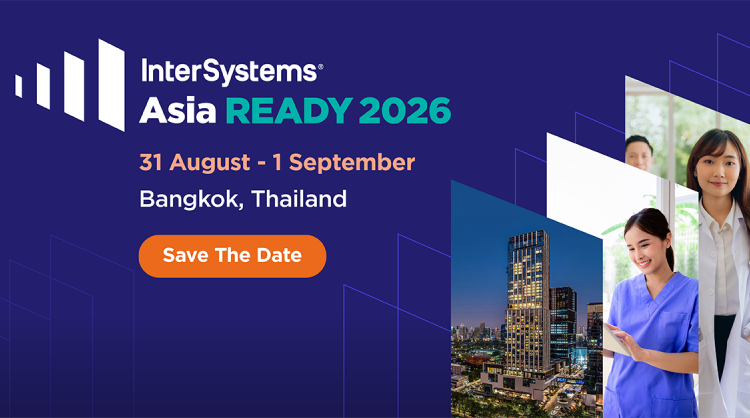 InterSystems®
Asia READY 2026

31 August - 1 September

Bangkok, Thailand

Save The Date